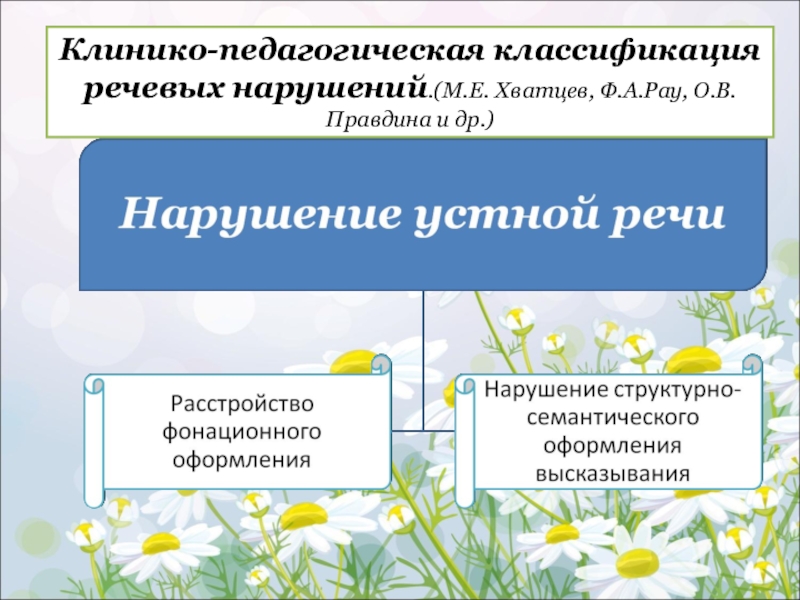 Клинико-педагогическая классификация речевых нарушений.(М.Е. Хватцев, Ф.А.Рау, О.В. Правдина и др.)

Нарушение устной речи

Расстройство фонационного оформления

Нарушение структурно-семантического оформления высказывания